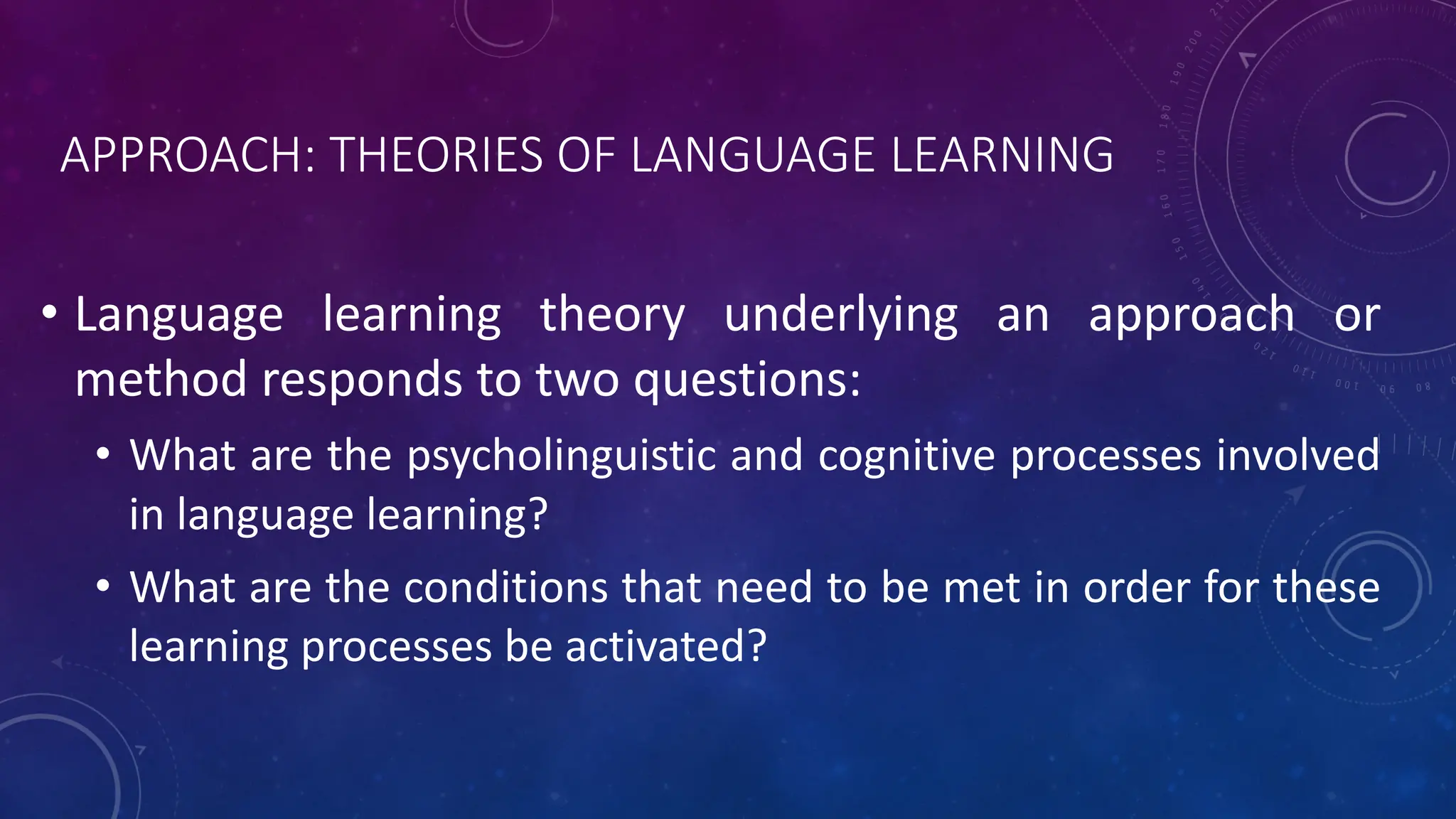 APPROACH: THEORIES OF LANGUAGE LEARNING

• Language learning theory underlying an approach or method responds to two questions:

• What are the psycholinguistic and cognitive processes involved in language learning?

• What are the conditions that need to be met in order for these learning processes be activated?